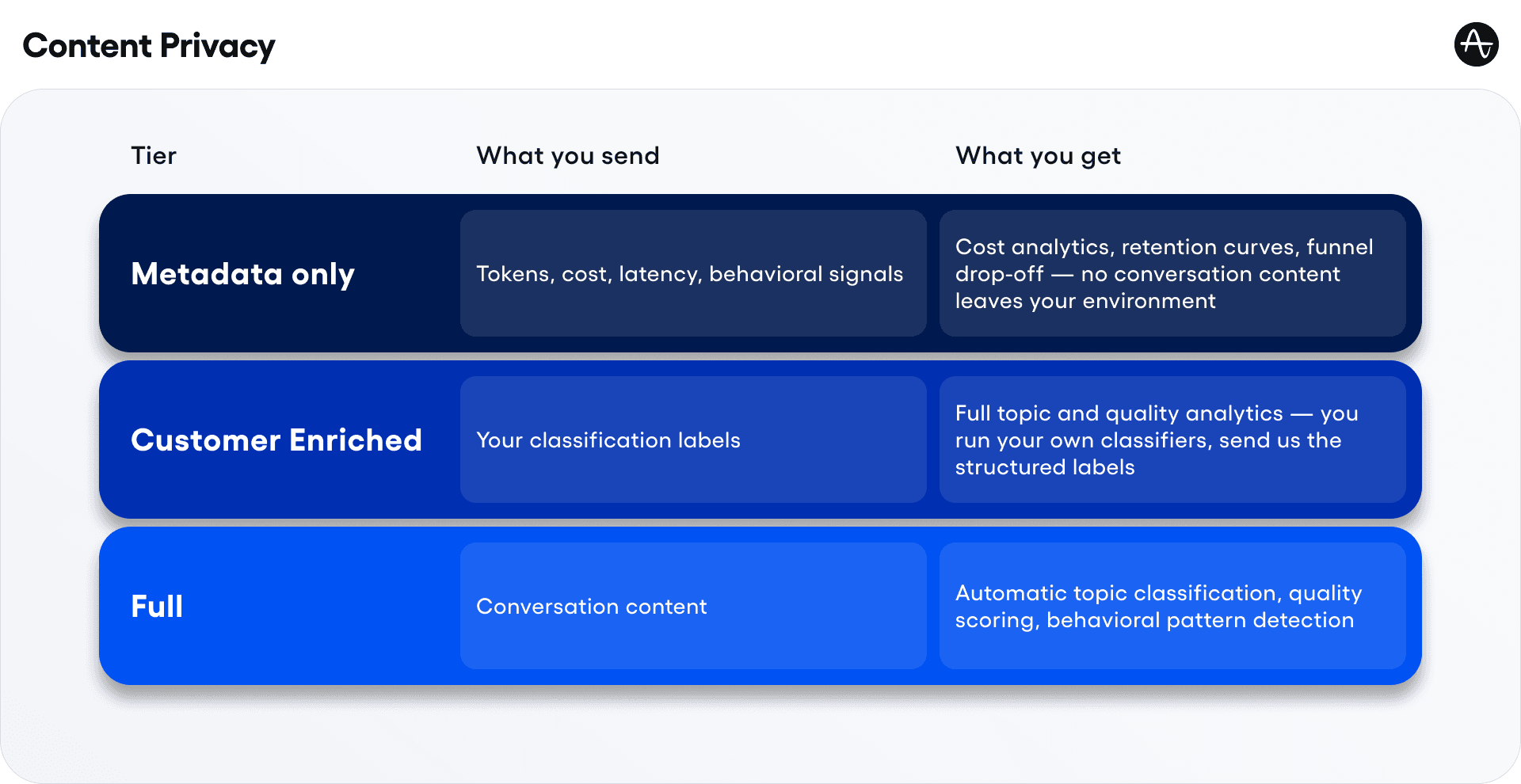 Content Privacy

| Tier | What you send | What you get |
|---|---|---|
| Metadata only | Tokens, cost, latency, behavioral signals | Cost analytics, retention curves, funnel drop-off — no conversation content leaves your environment |
| Customer Enriched | Your classification labels | Full topic and quality analytics — you run your own classifiers, send us the structured labels |
| Full | Conversation content | Automatic topic classification, quality scoring, behavioral pattern detection |